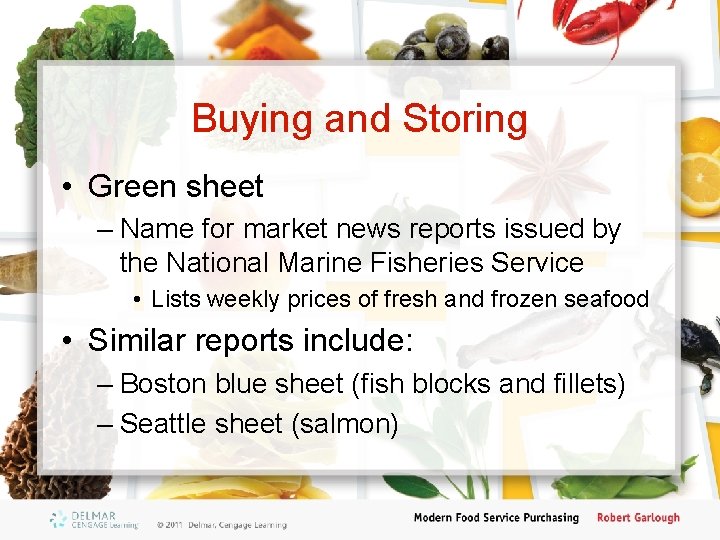 Buying and Storing

• Green sheet

– Name for market news reports issued by the National Marine Fisheries Service

• Lists weekly prices of fresh and frozen seafood

• Similar reports include:

– Boston blue sheet (fish blocks and fillets)

– Seattle sheet (salmon)

DELMAR CENGAGE Learning © 2011 Delmar, Cengage Learning

Modern Food Service Purchasing Robert Garlough